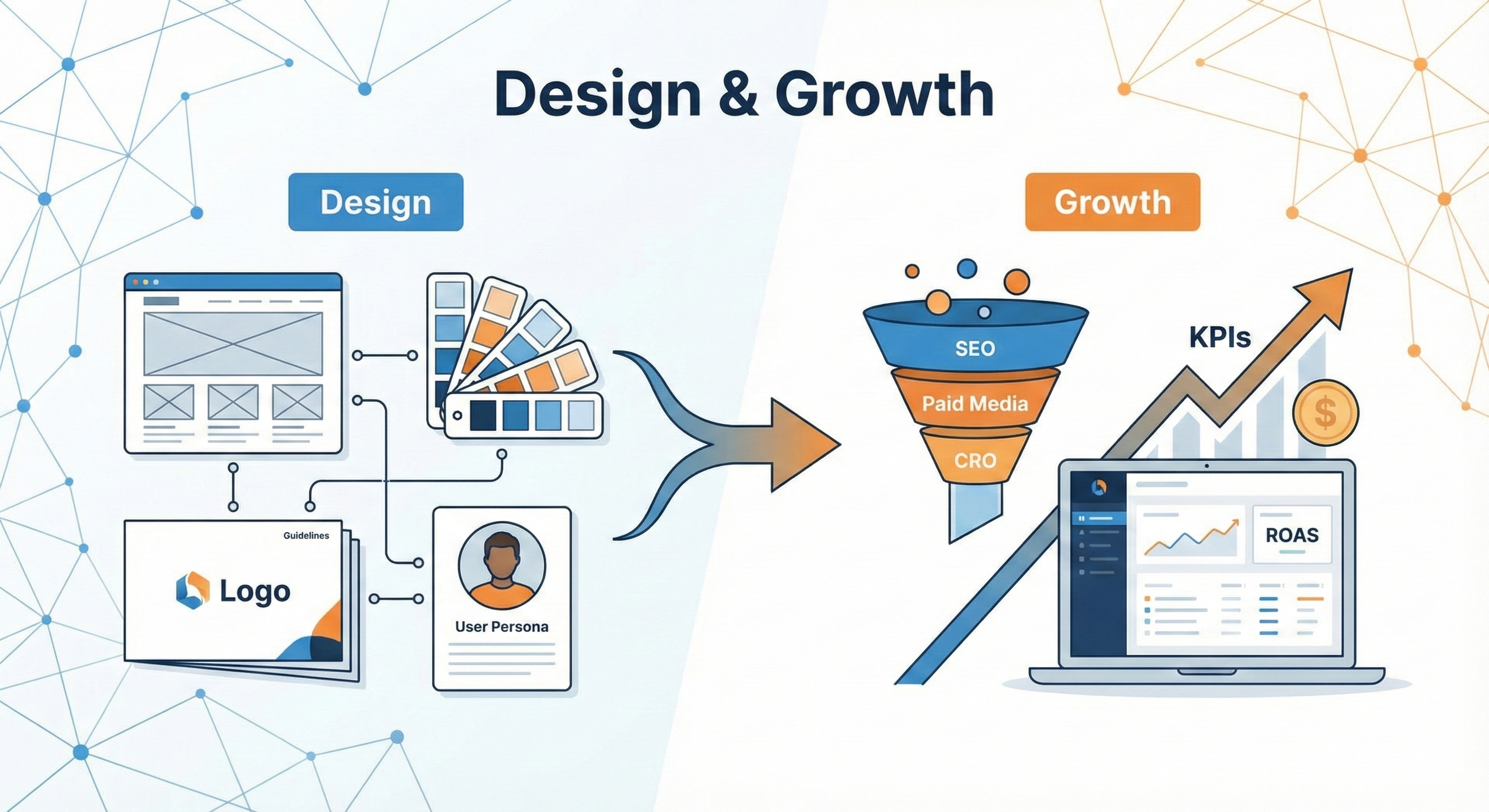 Design & Growth

Design

Growth

Guidelines

Logo

User Persona

SEO

Paid Media

CRO

KPIs

$

ROAS